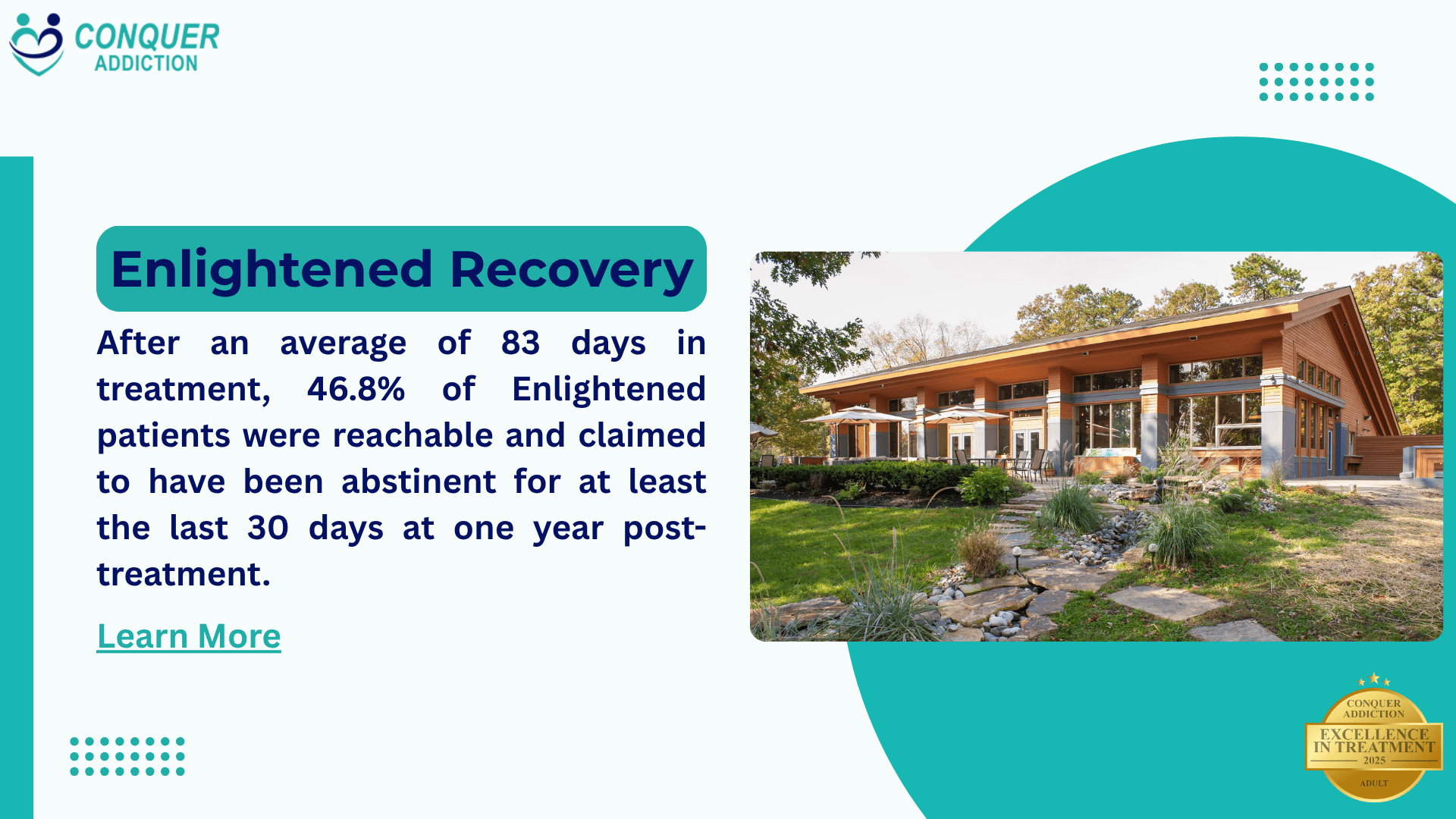 CONQUER ADDICTION

Enlightened Recovery

After an average of 83 days in treatment, 46.8% of Enlightened patients were reachable and claimed to have been abstinent for at least the last 30 days at one year post-treatment.

Learn More

CONQUER ADDICTION
EXCELLENCE IN TREATMENT
2025
ADULT